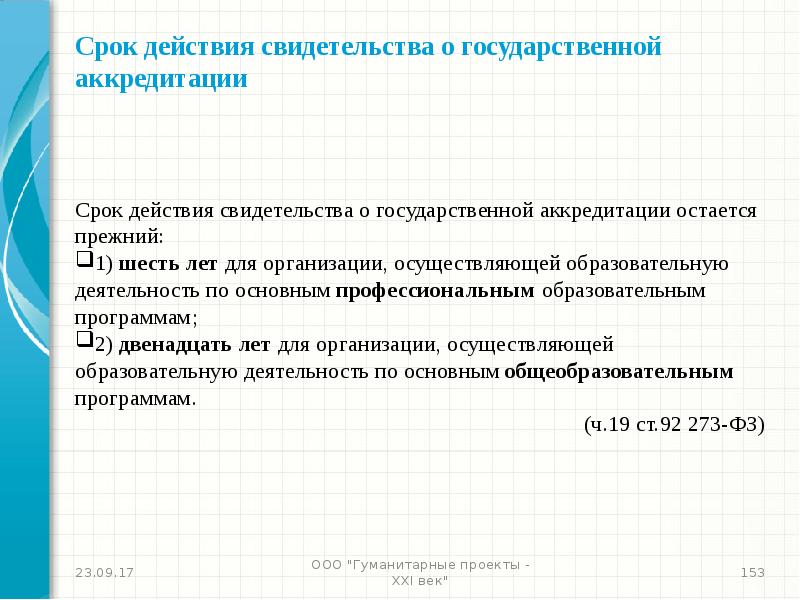 Срок действия свидетельства о государственной аккредитации

Срок действия свидетельства о государственной аккредитации остается прежний:
❑1) шесть лет для организации, осуществляющей образовательную деятельность по основным профессиональным образовательным программам;
❑2) двенадцать лет для организации, осуществляющей образовательную деятельность по основным общеобразовательным программам.
(ч.19 ст.92 273-ФЗ)

23.09.17
ООО "Гуманитарные проекты - XXI век"
153